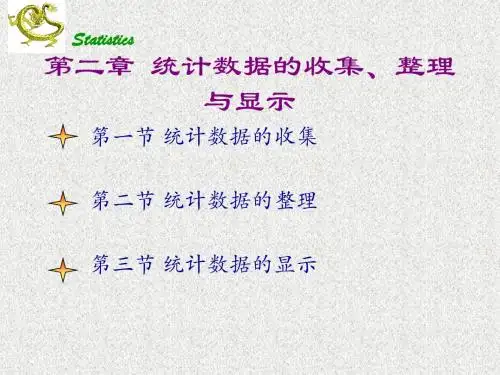 Statistics

第二章 统计数据的收集、整理与显示

第一节 统计数据的收集

第二节 统计数据的整理

第三节 统计数据的显示